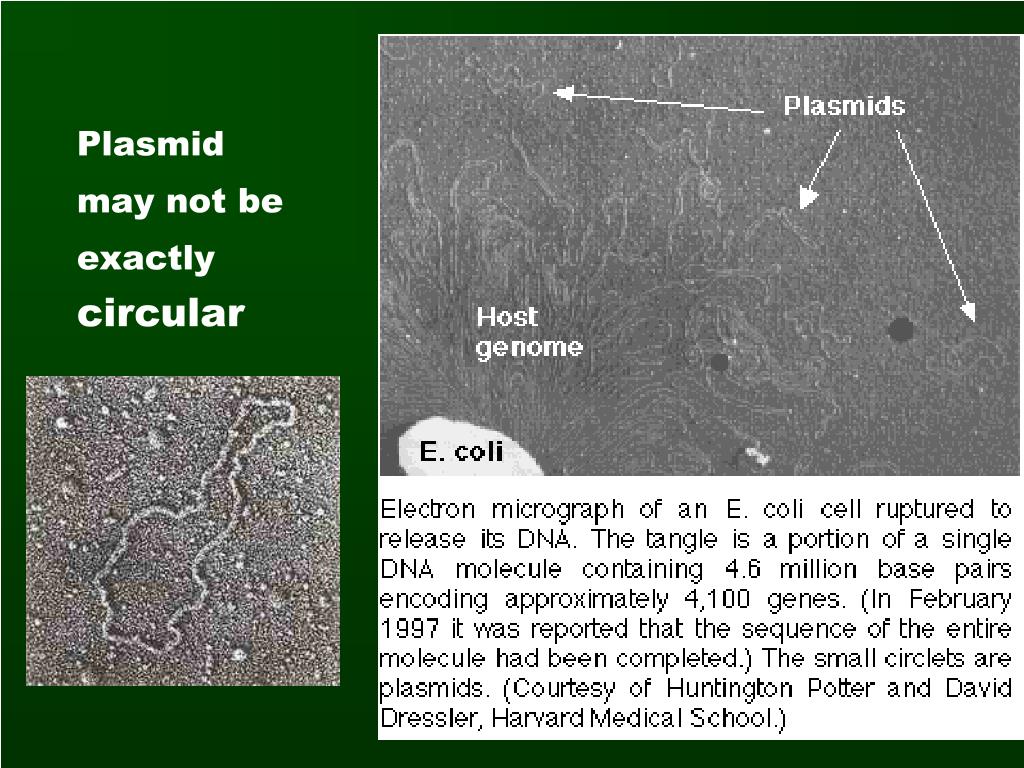 Plasmid may not be exactly circular

Plasmids

Host genome

E. coli

Electron micrograph of an E. coli cell ruptured to release its DNA. The tangle is a portion of a single DNA molecule containing 4.6 million base pairs encoding approximately 4,100 genes. (In February 1997 it was reported that the sequence of the entire molecule had been completed.) The small circlets are plasmids. (Courtesy of Huntington Potter and David Dressler, Harvard Medical School.)